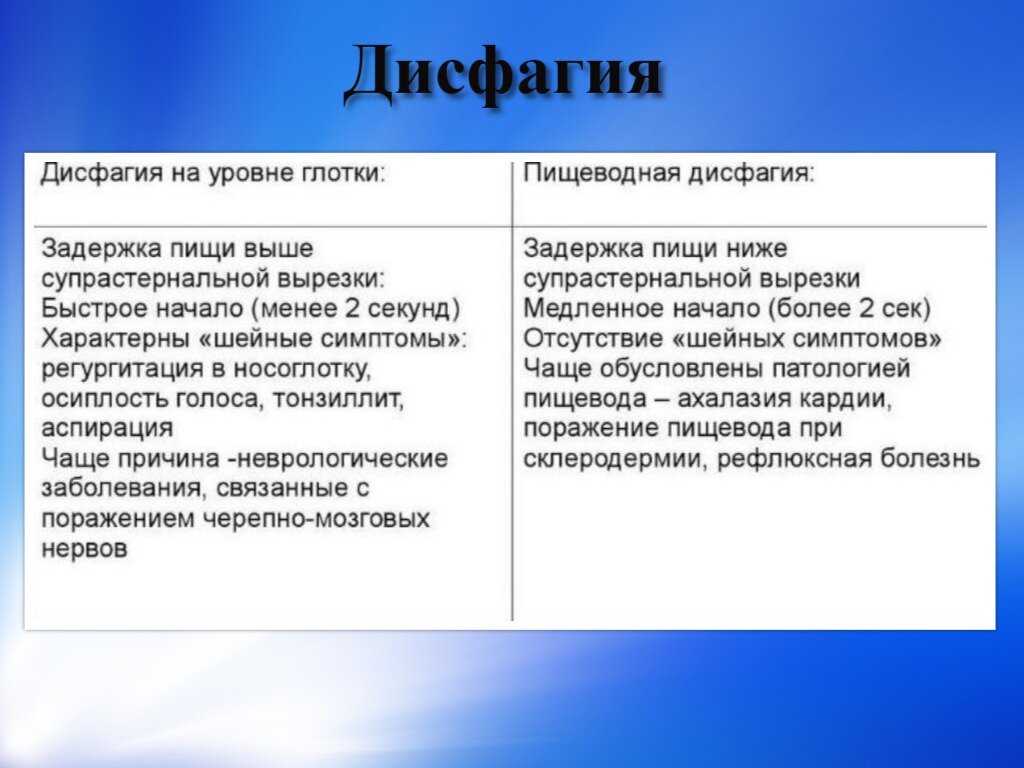 Дисфагия

| Дисфагия на уровне глотки: | Пищеводная дисфагия: |
|---|---|
| Задержка пищи выше супрастернальной вырезки: Быстрое начало (менее 2 секунд) Характерны «шейные симптомы»: регургитация в носоглотку, осиплость голоса, тонзиллит, аспирация Чаще причина -неврологические заболевания, связанные с поражением черепно-мозговых нервов | Задержка пищи ниже супрастернальной вырезки Медленное начало (более 2 сек) Отсутствие «шейных симптомов» Чаще обусловлены патологией пищевода – ахалазия кардии, поражение пищевода при склеродермии, рефлюксная болезнь |